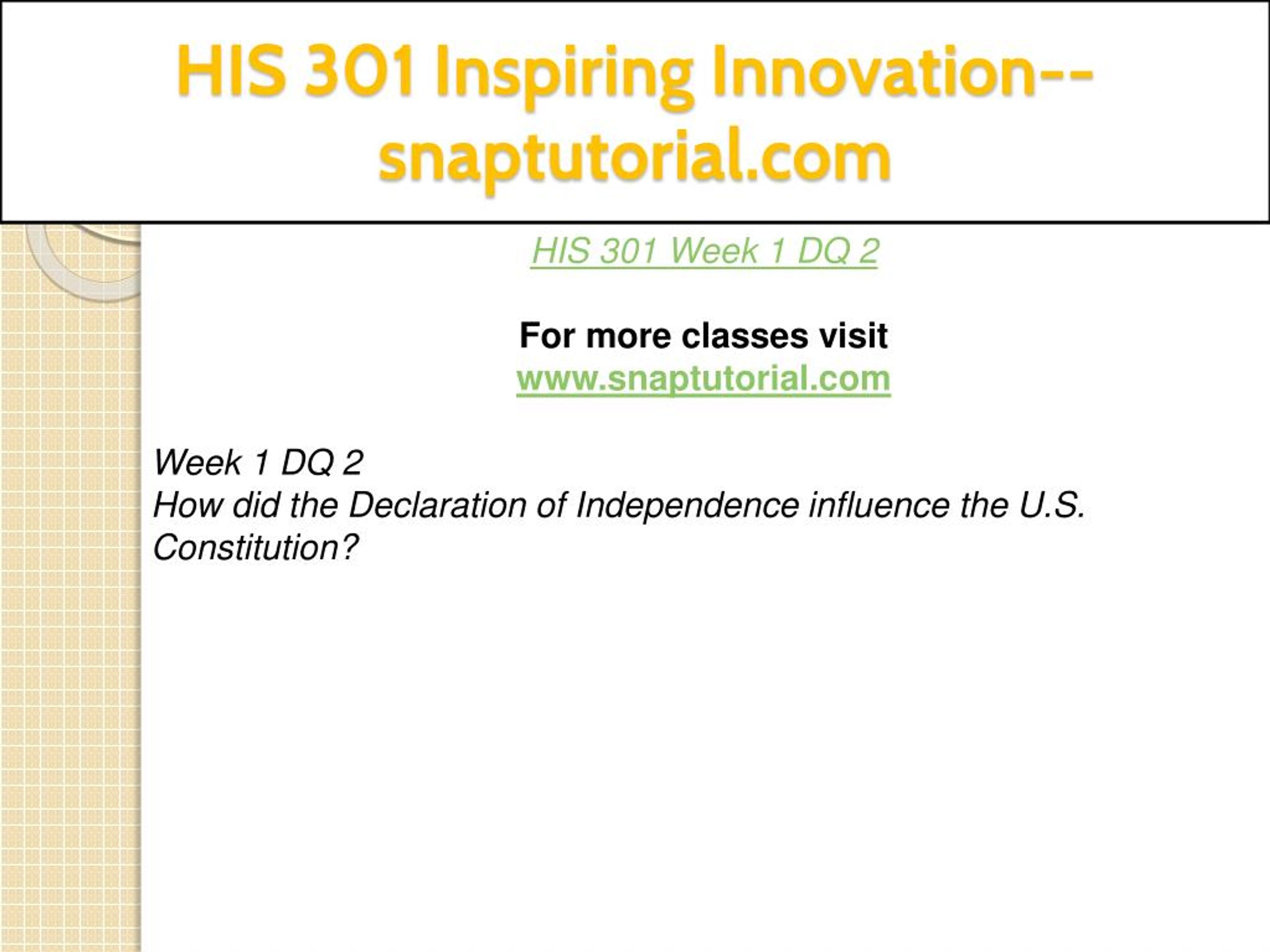 HIS 301 Inspiring Innovation--snaptutorial.com

HIS 301 Week 1 DQ 2

For more classes visit
www.snaptutorial.com

Week 1 DQ 2
How did the Declaration of Independence influence the U.S. Constitution?